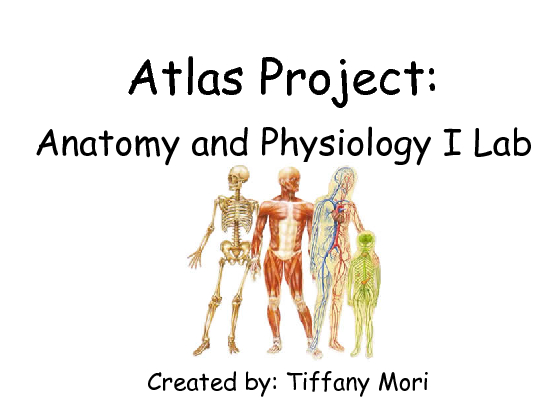 Atlas Project:
Anatomy and Physiology I Lab

Created by: Tiffany Mori